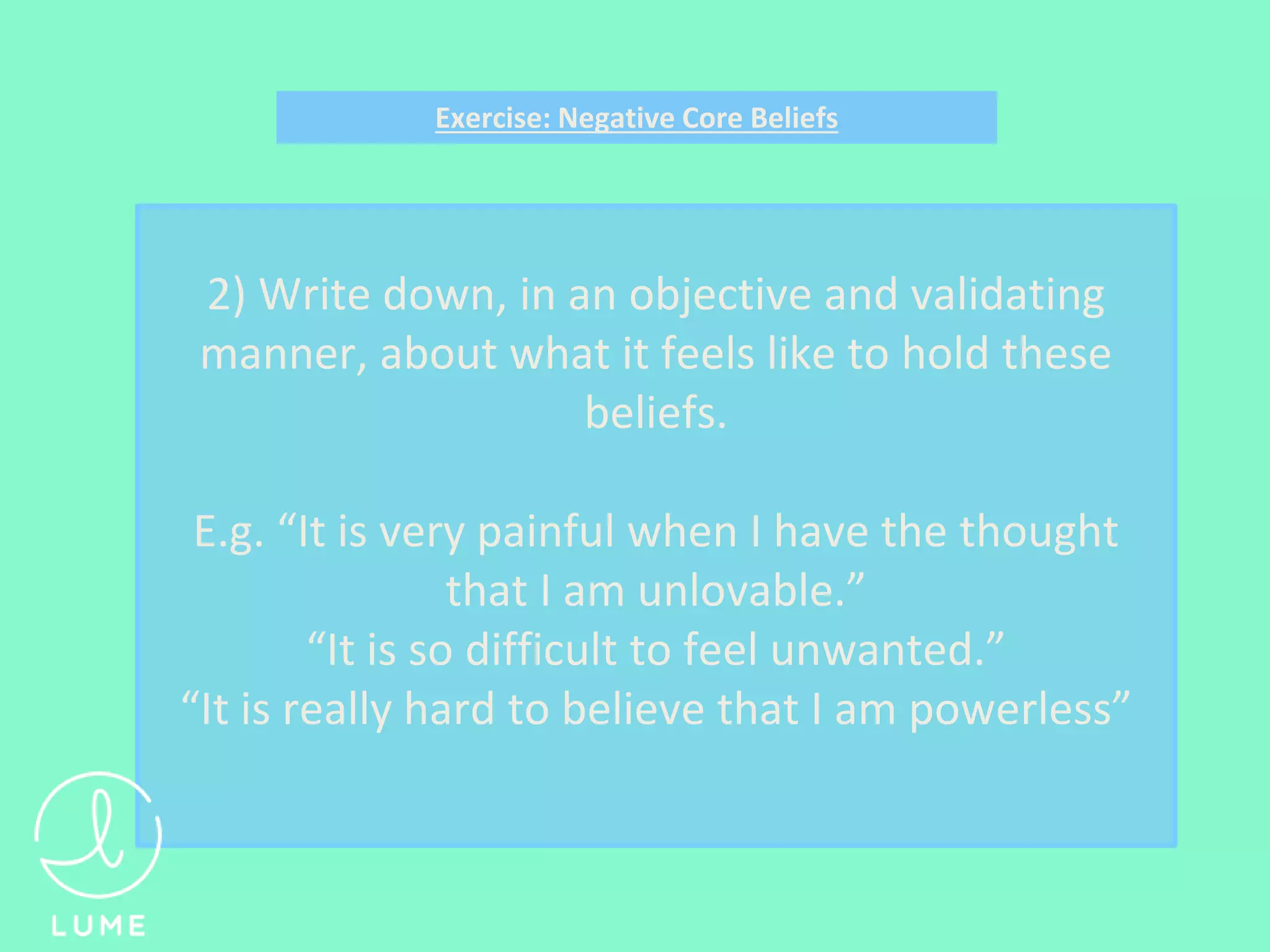 Exercise: Negative Core Beliefs

2) Write down, in an objective and validating manner, about what it feels like to hold these beliefs.

E.g. “It is very painful when I have the thought that I am unlovable.”
“It is so difficult to feel unwanted.”
“It is really hard to believe that I am powerless”

LUME